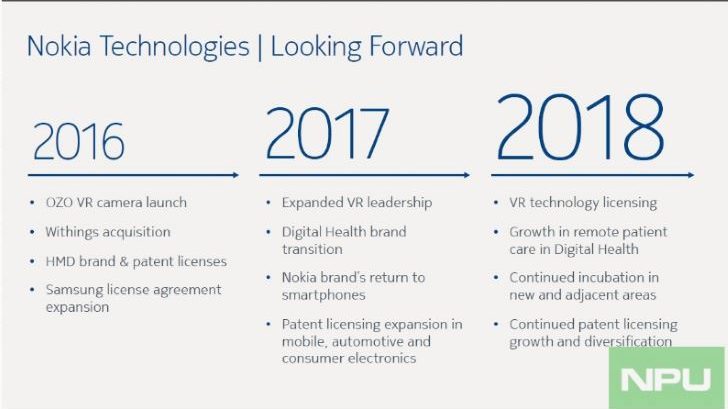 Nokia Technologies | Looking Forward

2016

• OZO VR camera launch
• Withings acquisition
• HMD brand & patent licenses
• Samsung license agreement expansion

2017

• Expanded VR leadership
• Digital Health brand transition
• Nokia brand's return to smartphones
• Patent licensing expansion in mobile, automotive and consumer electronics

2018

• VR technology licensing
• Growth in remote patient care in Digital Health
• Continued incubation in new and adjacent areas
• Continued patent licensing growth and diversification

NPU